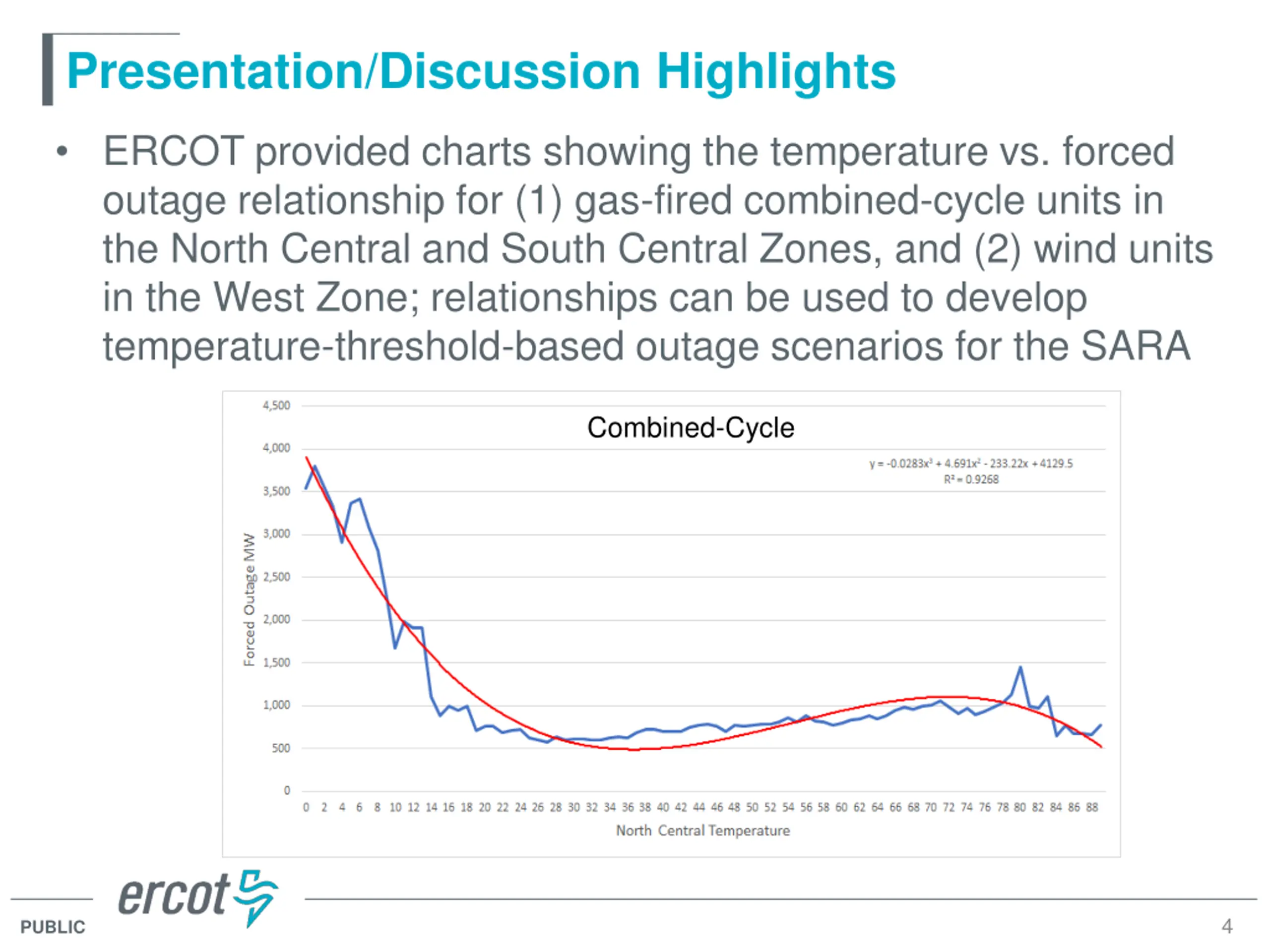 Presentation/Discussion Highlights

• ERCOT provided charts showing the temperature vs. forced outage relationship for (1) gas-fired combined-cycle units in the North Central and South Central Zones, and (2) wind units in the West Zone; relationships can be used to develop temperature-threshold-based outage scenarios for the SARA

Combined-Cycle

$y = -0.0283x^3 + 4.691x^2 - 233.22x + 4129.5$
$R^2 = 0.9268$

Forced Outage MW

4,500
4,000
3,500
3,000
2,500
2,000
1,500
1,000
500
0

0 2 4 6 8 10 12 14 16 18 20 22 24 26 28 30 32 34 36 38 40 42 44 46 48 50 52 54 56 58 60 62 64 66 68 70 72 74 76 78 80 82 84 86 88

North Central Temperature

ercot

PUBLIC

4